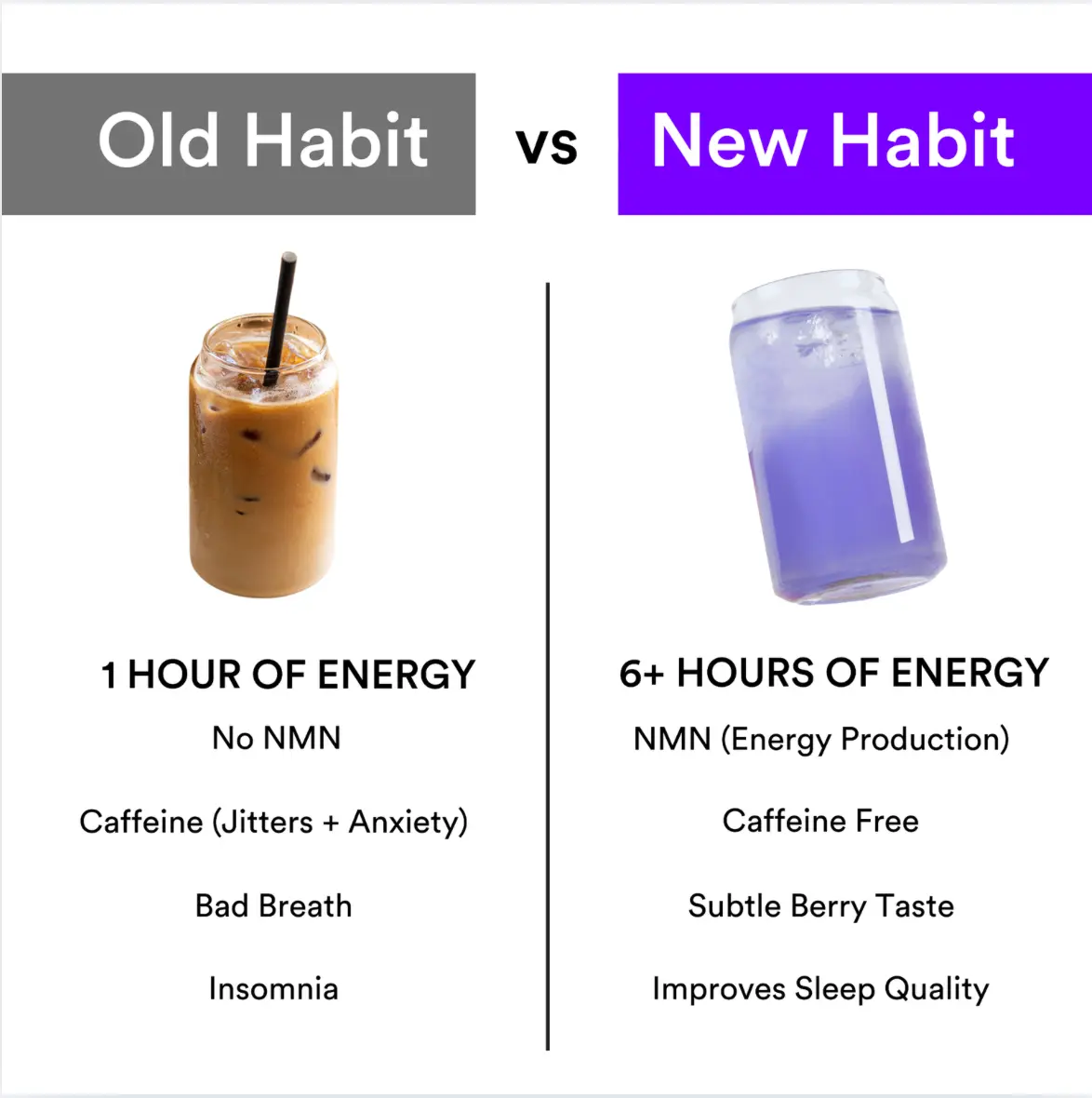 Old Habit vs New Habit

1 HOUR OF ENERGY

No NMN

Caffeine (Jitters + Anxiety)

Bad Breath

Insomnia

6+ HOURS OF ENERGY

NMN (Energy Production)

Caffeine Free

Subtle Berry Taste

Improves Sleep Quality